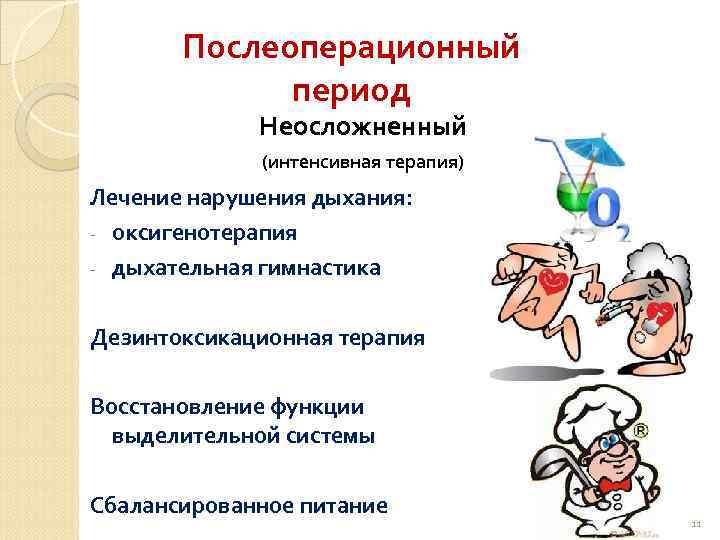 Послеоперационный период

Неосложненный

(интенсивная терапия)

Лечение нарушения дыхания:
- оксигенотерапия
- дыхательная гимнастика

Дезинтоксикационная терапия

Восстановление функции выделительной системы

Сбалансированное питание

$O_2$

®

11